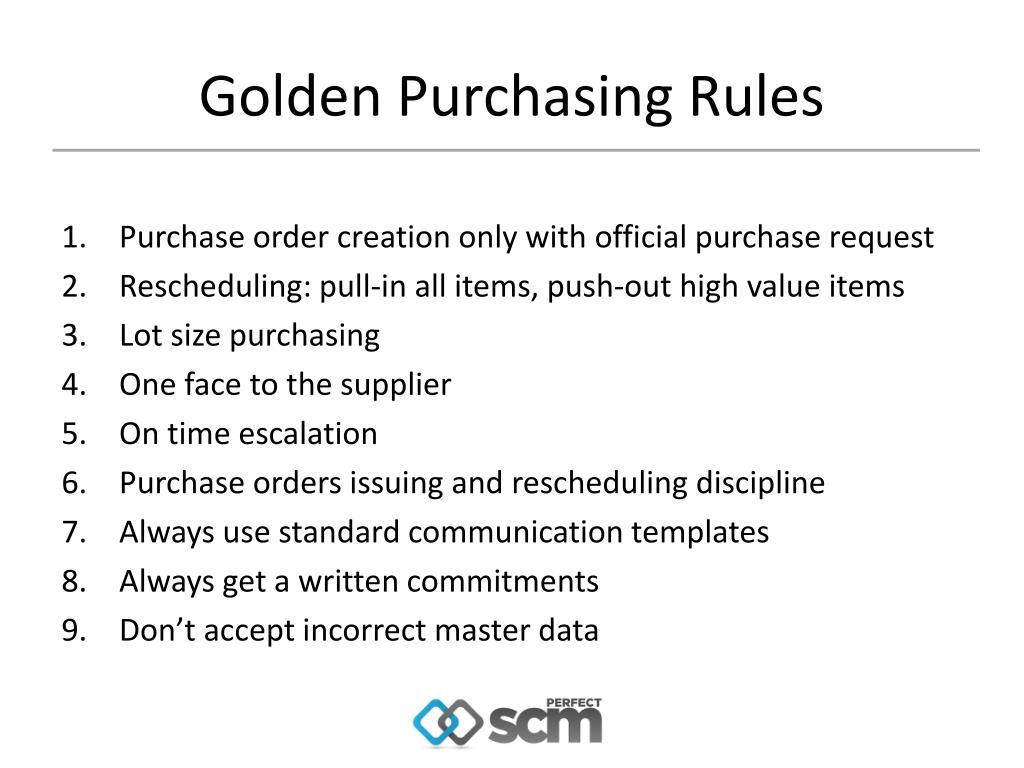 Golden Purchasing Rules

1. Purchase order creation only with official purchase request
2. Rescheduling: pull-in all items, push-out high value items
3. Lot size purchasing
4. One face to the supplier
5. On time escalation
6. Purchase orders issuing and rescheduling discipline
7. Always use standard communication templates
8. Always get a written commitments
9. Don’t accept incorrect master data

PERFECT scm